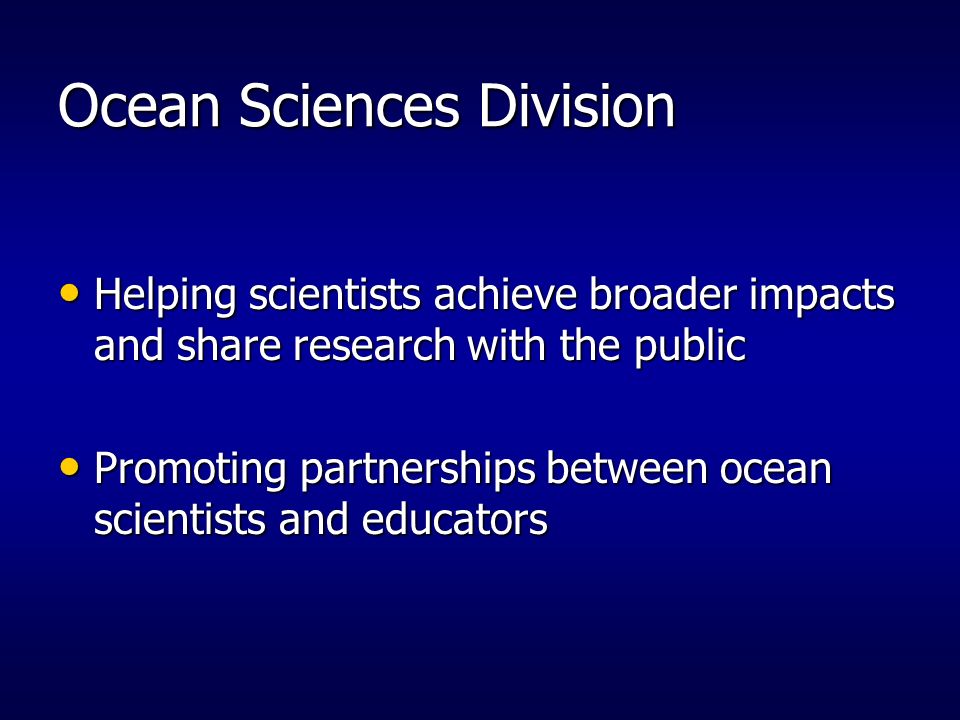 Ocean Sciences Division

• Helping scientists achieve broader impacts and share research with the public

• Promoting partnerships between ocean scientists and educators